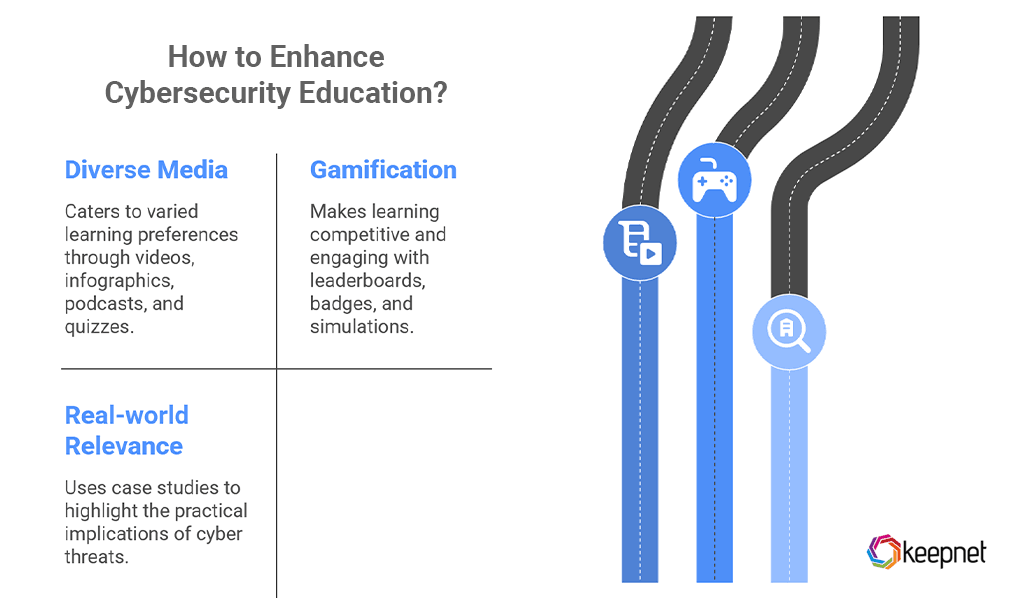 How to Enhance Cybersecurity Education?

Diverse Media

Caters to varied learning preferences through videos, infographics, podcasts, and quizzes.

Gamification

Makes learning competitive and engaging with leaderboards, badges, and simulations.

Real-world Relevance

Uses case studies to highlight the practical implications of cyber threats.

keepnet